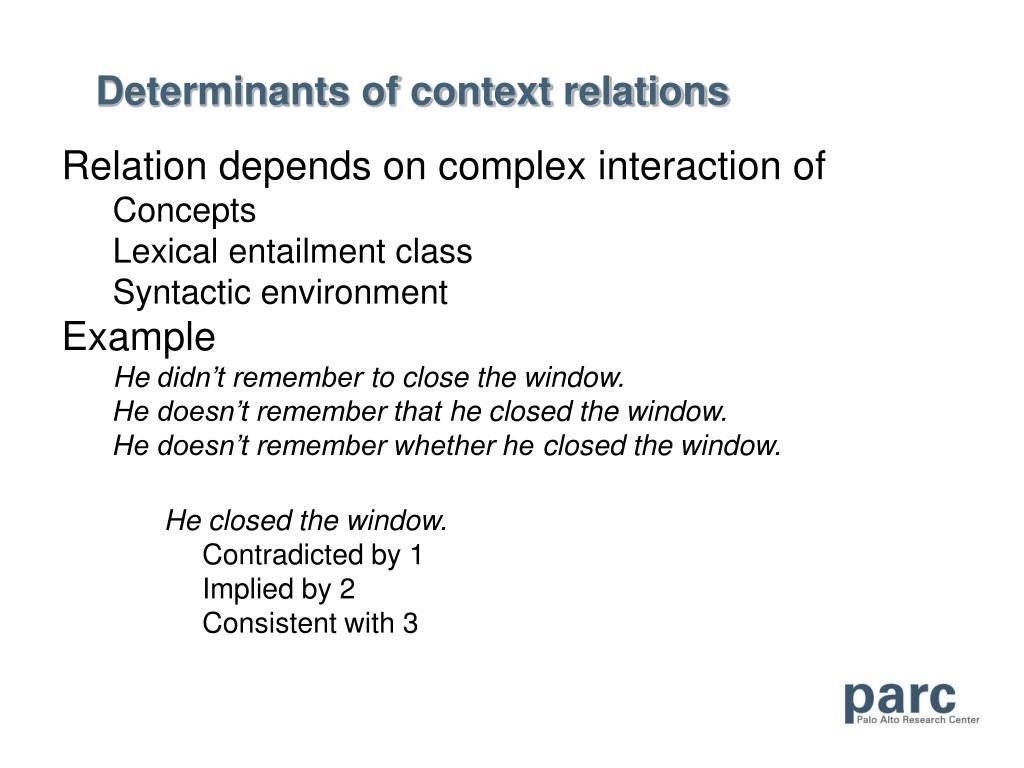 Determinants of context relations

Relation depends on complex interaction of

Concepts

Lexical entailment class

Syntactic environment

Example

He didn't remember to close the window.

He doesn't remember that he closed the window.

He doesn't remember whether he closed the window.

He closed the window.

Contradicted by 1

Implied by 2

Consistent with 3

parc
Palo Alto Research Center